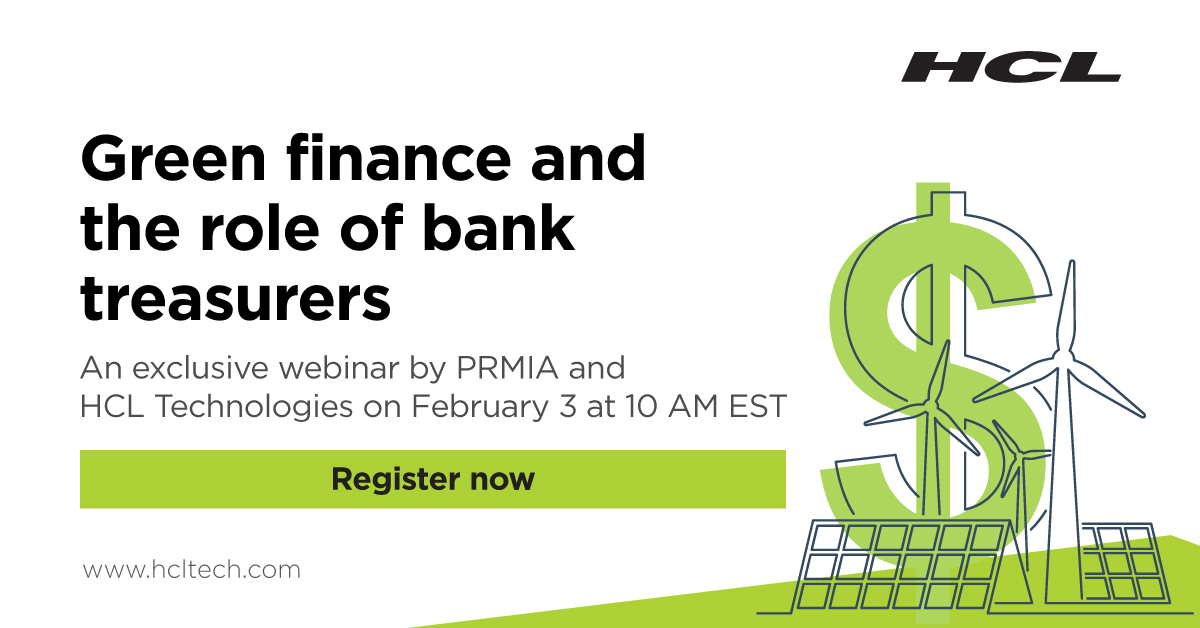 HCL

Green finance and the role of bank treasurers

An exclusive webinar by PRMIA and HCL Technologies on February 3 at 10 AM EST

Register now

www.hcltech.com